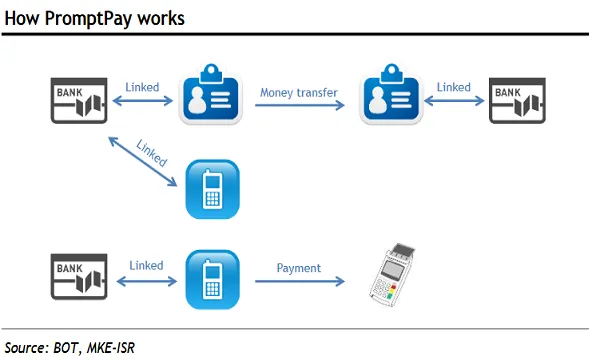 How PromptPay works

BANK

Linked

Money transfer

Linked

BANK

Linked

BANK

Linked

Payment

Source: BOT, MKE-ISR